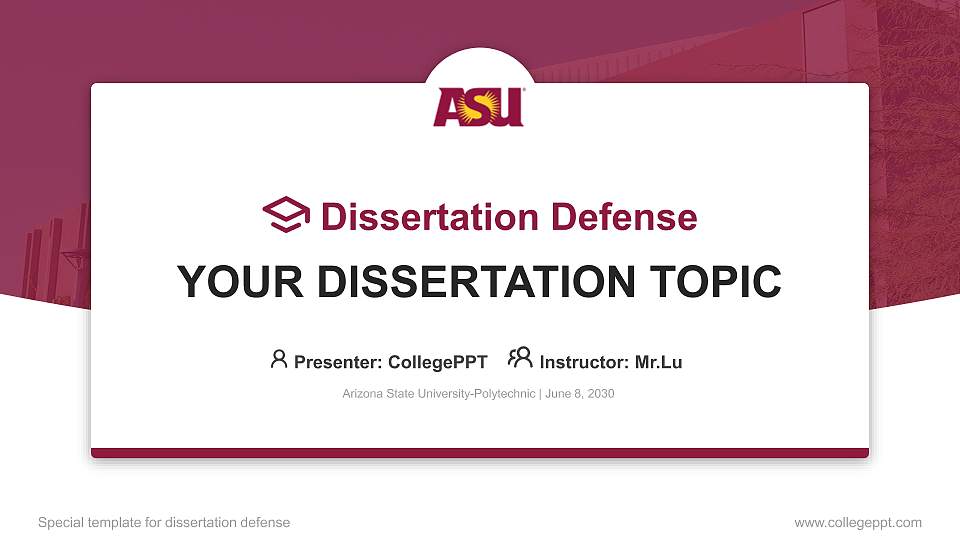 ASU

Dissertation Defense

YOUR DISSERTATION TOPIC

Presenter: CollegePPT Instructor: Mr.Lu

Arizona State University-Polytechnic | June 8, 2030

Special template for dissertation defense

www.collegeppt.com